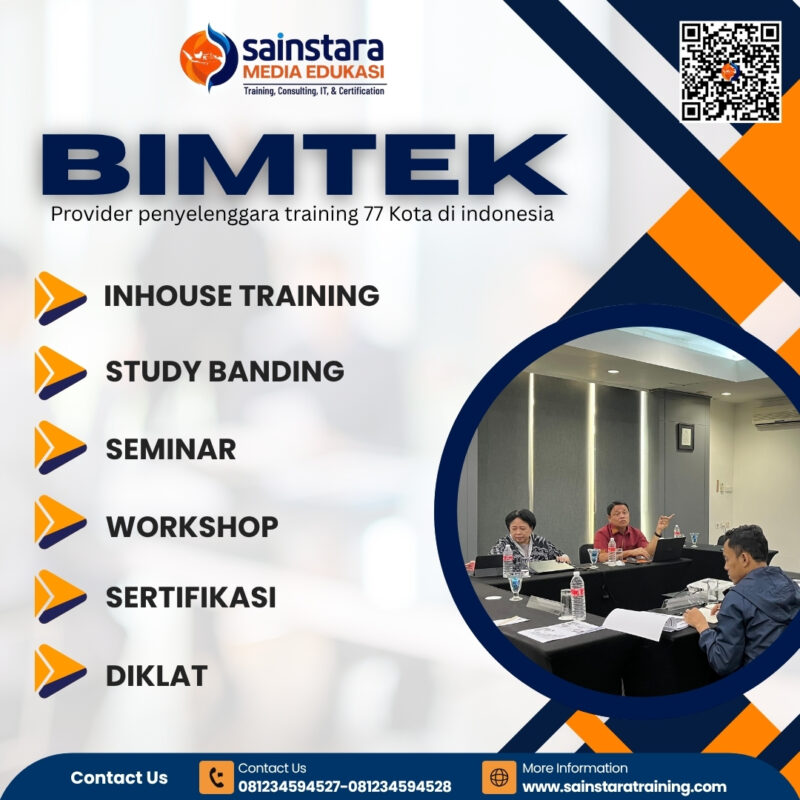 sainstara
MEDIA EDUKASI
Training, Consulting, IT, & Certification

BIMTEK
Provider penyelenggara training 77 Kota di indonesia

INHOUSE TRAINING
STUDY BANDING
SEMINAR
WORKSHOP
SERTIFIKASI
DIKLAT

Contact Us
Contact Us
081234594527-081234594528
More Information
www.sainstaratraining.com